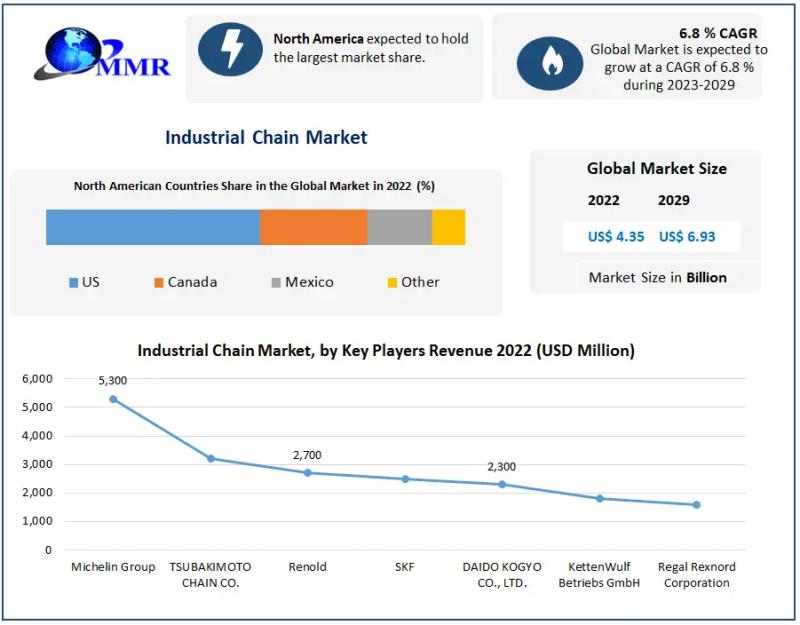 MMR

North America expected to hold the largest market share.

6.8 % CAGR
Global Market is expected to grow at a CAGR of 6.8 % during 2023-2029

Industrial Chain Market

North American Countries Share in the Global Market in 2022 (%)

US Canada Mexico Other

Global Market Size

| 2022 | 2029 |
|---|---|
| US$ 4.35 | US$ 6.93 |

Market Size in Billion

Industrial Chain Market, by Key Players Revenue 2022 (USD Million)

6,000
5,000
4,000
3,000
2,000
1,000
0

5,300
2,700
2,300

Michelin Group
TSUBAKIMOTO CHAIN CO.
Renold
SKF
DAIDO KOGYO CO., LTD.
KettenWulf Betriebs GmbH
Regal Rexnord Corporation